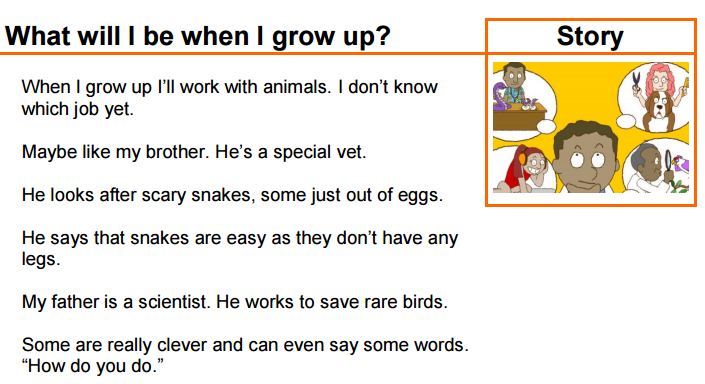 What will I be when I grow up?

Story

When I grow up I'll work with animals. I don't know which job yet.

Maybe like my brother. He's a special vet.

He looks after scary snakes, some just out of eggs.

He says that snakes are easy as they don't have any legs.

My father is a scientist. He works to save rare birds.

Some are really clever and can even say some words. "How do you do."